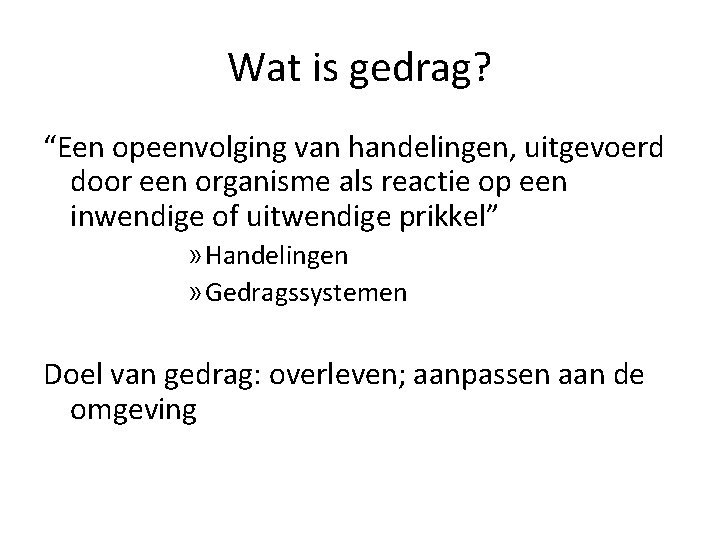 Wat is gedrag?

“Een opeenvolging van handelingen, uitgevoerd door een organisme als reactie op een inwendige of uitwendige prikkel”

» Handelingen

» Gedragssystemen

Doel van gedrag: overleven; aanpassen aan de omgeving